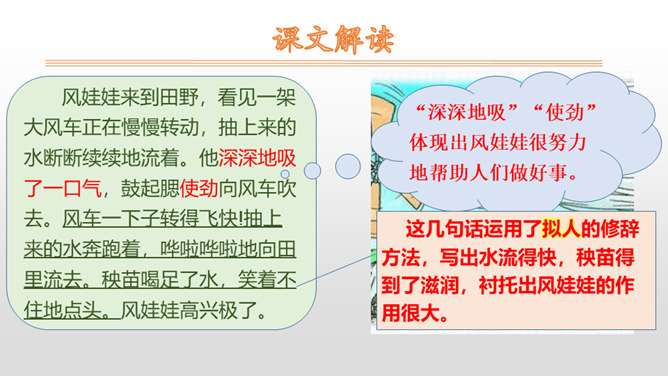 课文解读

风娃娃来到田野，看见一架大风车正在慢慢转动，抽上来的水断断续续地流着。他深深地吸了一口气，鼓起腮使劲向风车吹去。风车一下子转得飞快!抽上来的水奔跑着，哗啦哗啦地向田里流去。秧苗喝足了水，笑着不住地点头。风娃娃高兴极了。

“深深地吸”“使劲”体现出风娃娃很努力地帮助人们做好事。

这几句话运用了拟人的修辞方法，写出水流得快，秧苗得到了滋润，衬托出风娃娃的作用很大。